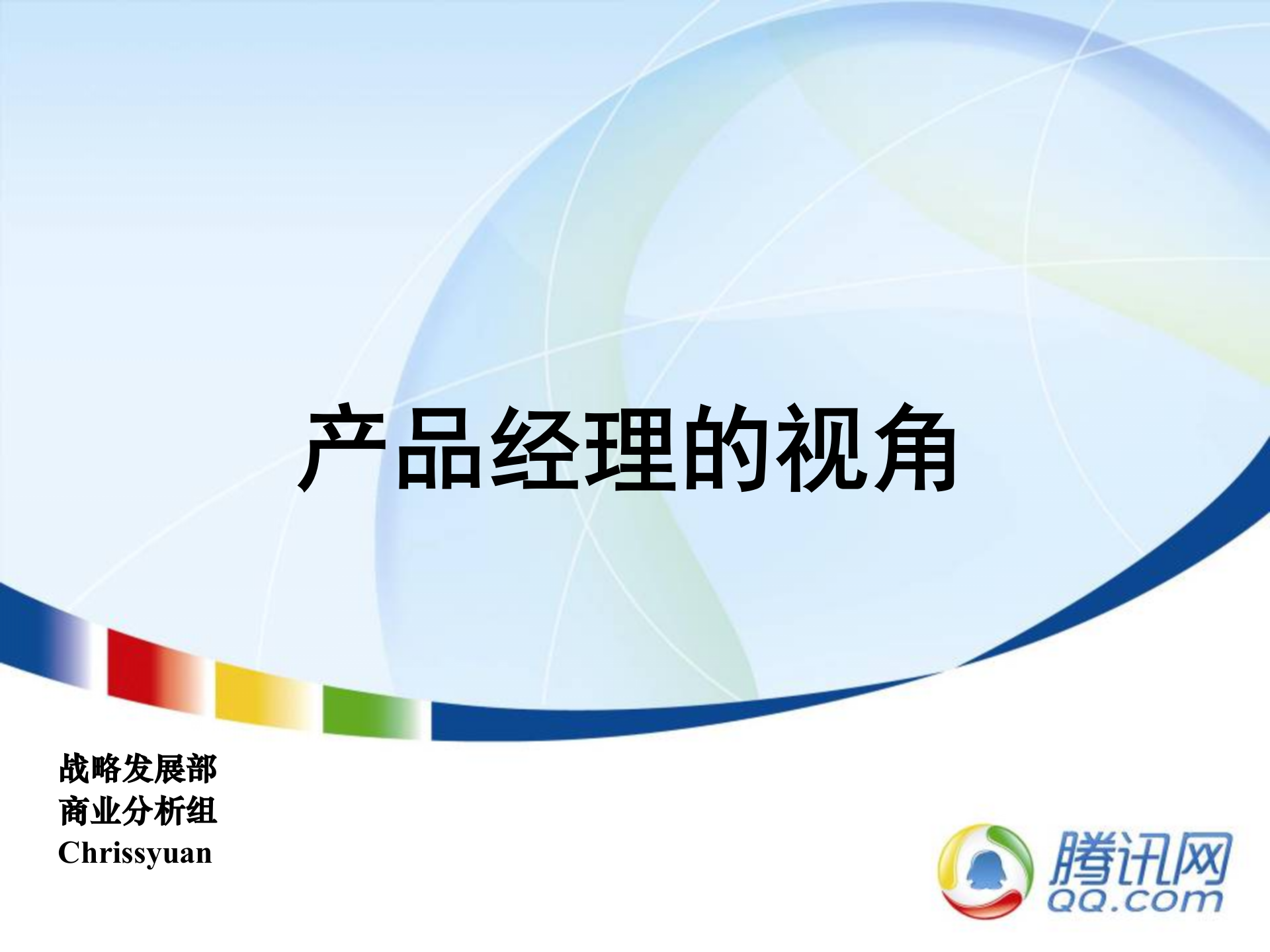 产品经理的视角

战略发展部
商业分析组
Chrissyuan

腾讯网
QQ.com